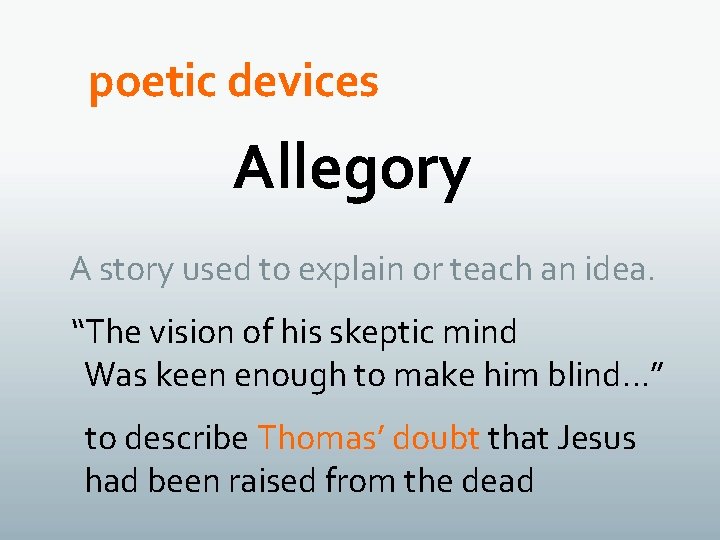 poetic devices

Allegory

A story used to explain or teach an idea.

“The vision of his skeptic mind
Was keen enough to make him blind…”

to describe Thomas’ doubt that Jesus had been raised from the dead